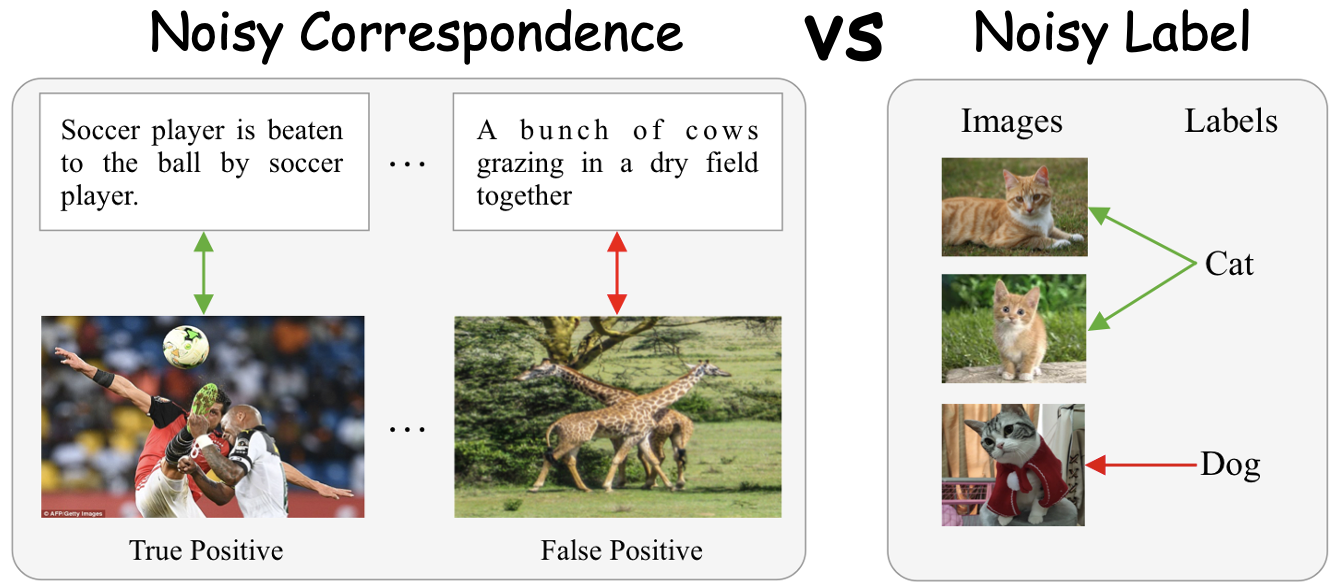 Noisy Correspondence VS Noisy Label

Soccer player is beaten to the ball by soccer player.

...

A bunch of cows grazing in a dry field together

© AFP/Getty Images

...

True Positive

False Positive

Images Labels

Cat

Dog